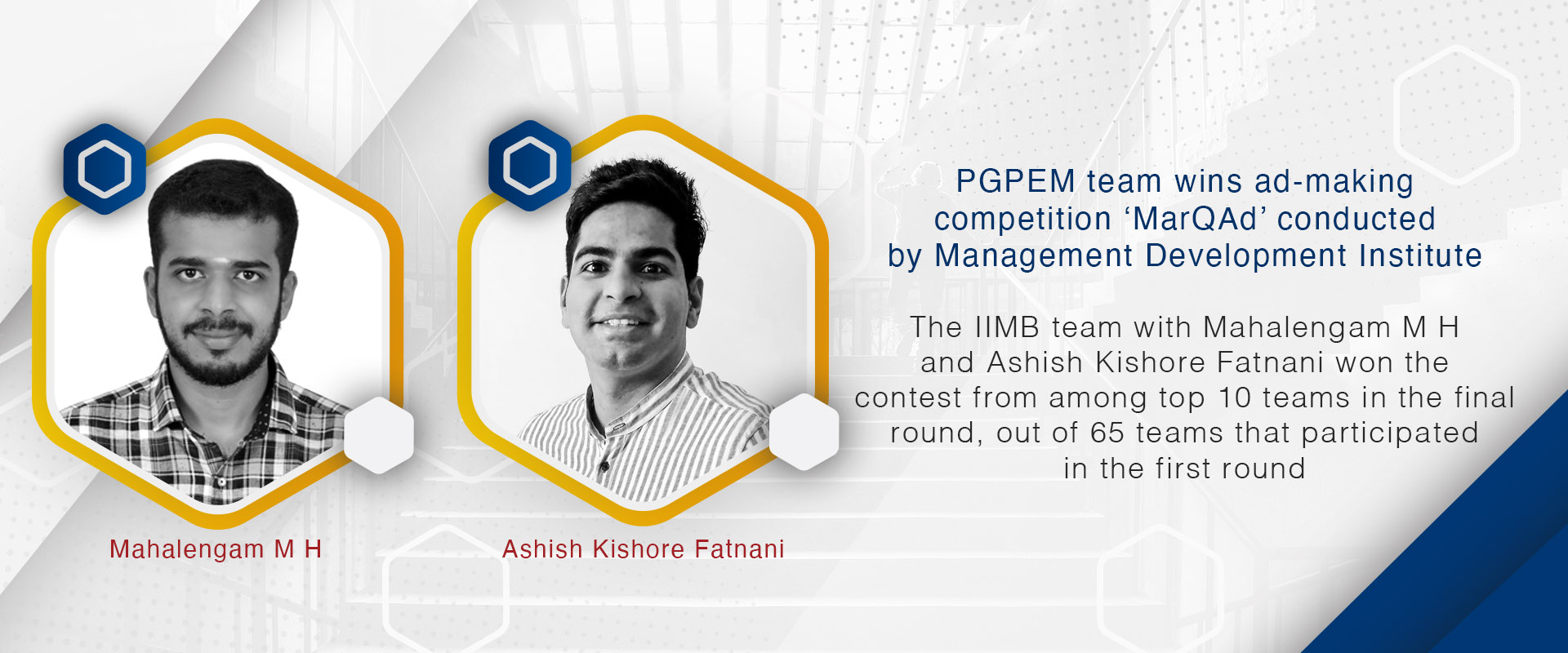 Mahalengam M H

Ashish Kishore Fatnani

PGPEM team wins ad-making competition ‘MarQAd’ conducted by Management Development Institute

The IIMB team with Mahalengam M H and Ashish Kishore Fatnani won the contest from among top 10 teams in the final round, out of 65 teams that participated in the first round